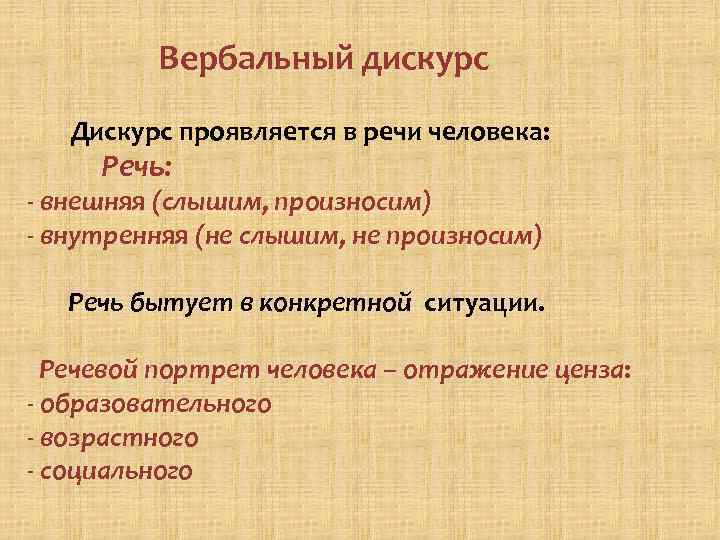 Вербальный дискурс

Дискурс проявляется в речи человека:
Речь:
- внешняя (слышим, произносим)
- внутренняя (не слышим, не произносим)

Речь бытует в конкретной ситуации.

Речевой портрет человека – отражение ценза:
- образовательного
- возрастного
- социального